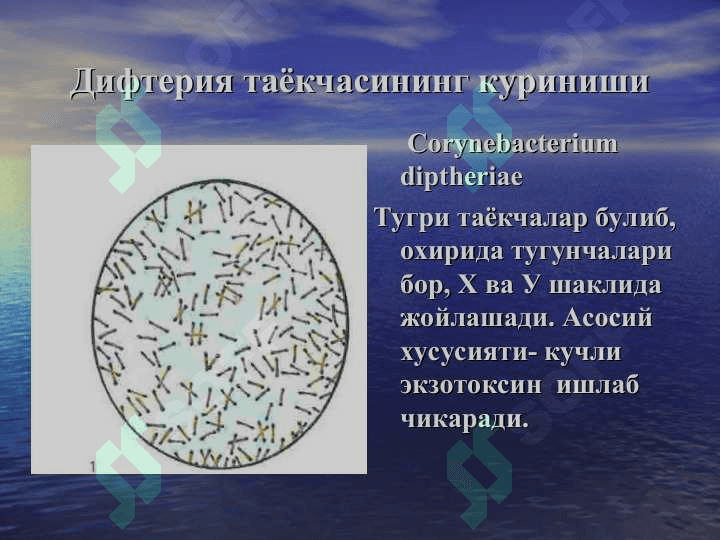 Дифтерия таёкчасининг куриниши

Corynebacterium diptheriae

Тугри таёкчалар булиб, охирида тугунчалари бор, Х ва У шаклида жойлашади. Асосий хусусияти- кучли экзотоксин ишлаб чикаради.

1